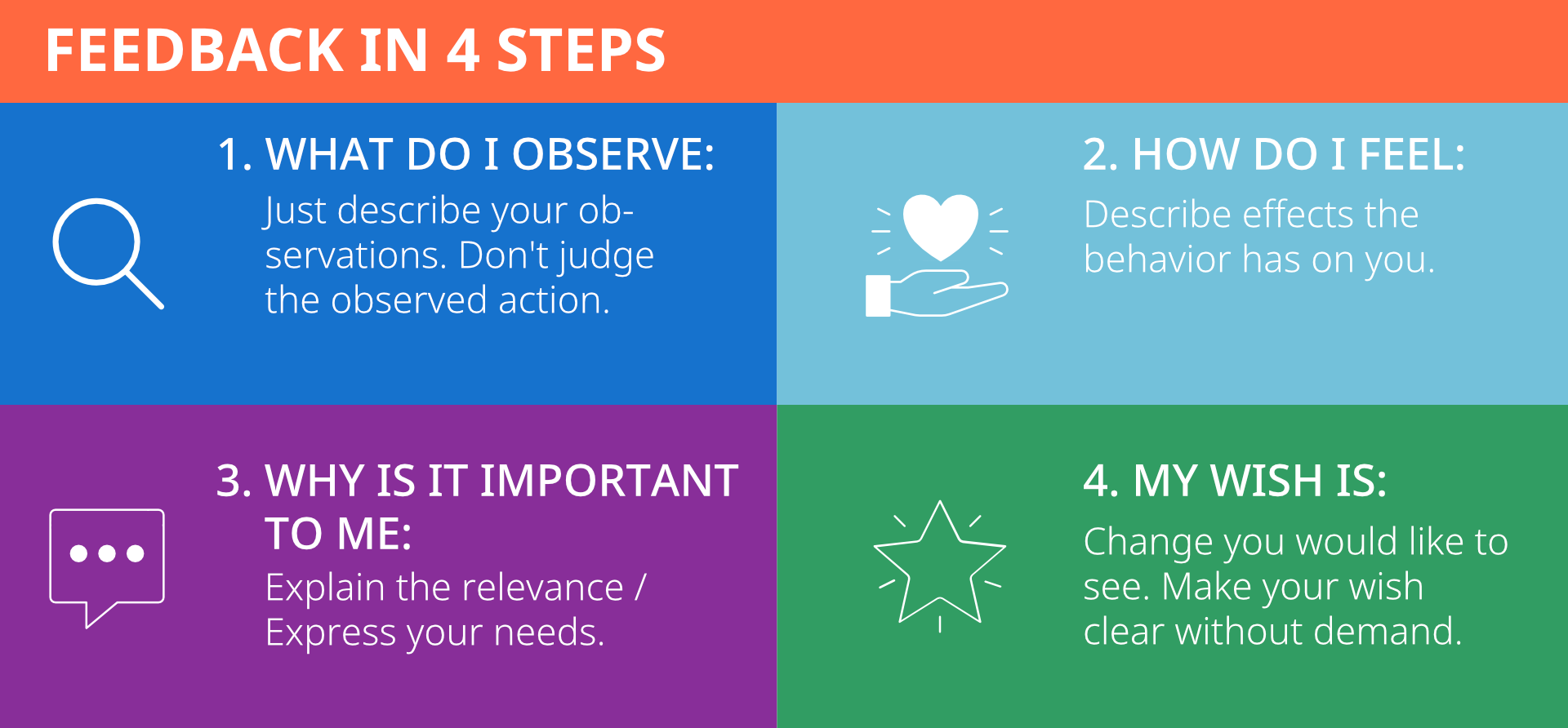 FEEDBACK IN 4 STEPS

1. WHAT DO I OBSERVE:
Just describe your observations. Don't judge the observed action.

2. HOW DO I FEEL:
Describe effects the behavior has on you.

3. WHY IS IT IMPORTANT TO ME:
Explain the relevance / Express your needs.

4. MY WISH IS:
Change you would like to see. Make your wish clear without demand.